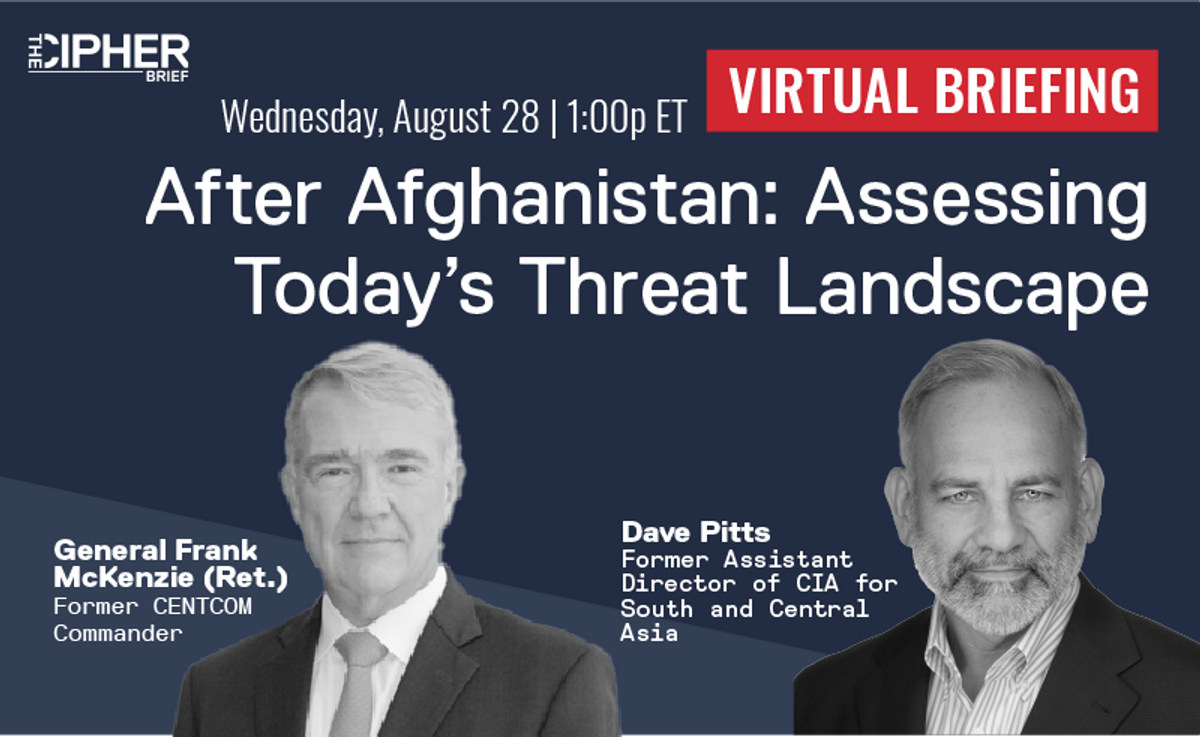 THE CIPHER BRIEF

VIRTUAL BRIEFING

Wednesday, August 28 | 1:00p ET

After Afghanistan: Assessing Today's Threat Landscape

General Frank McKenzie (Ret.)
Former CENTCOM Commander

Dave Pitts
Former Assistant Director of CIA for South and Central Asia